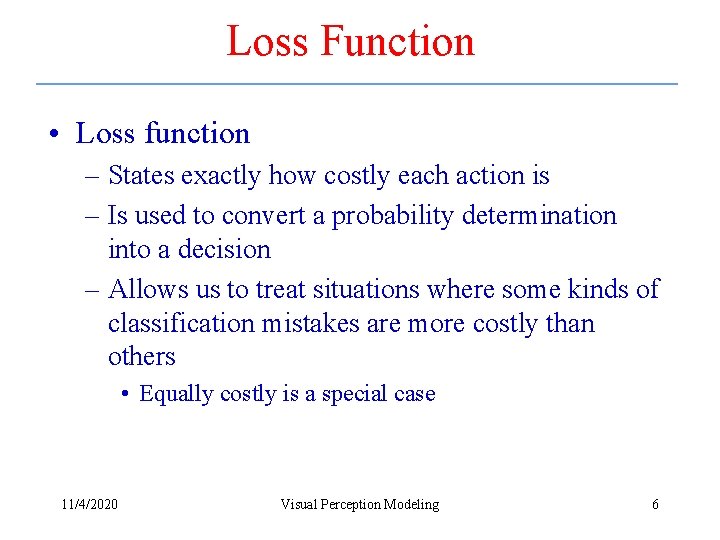 Loss Function

• Loss function
– States exactly how costly each action is
– Is used to convert a probability determination into a decision
– Allows us to treat situations where some kinds of classification mistakes are more costly than others
• Equally costly is a special case

11/4/2020 Visual Perception Modeling 6